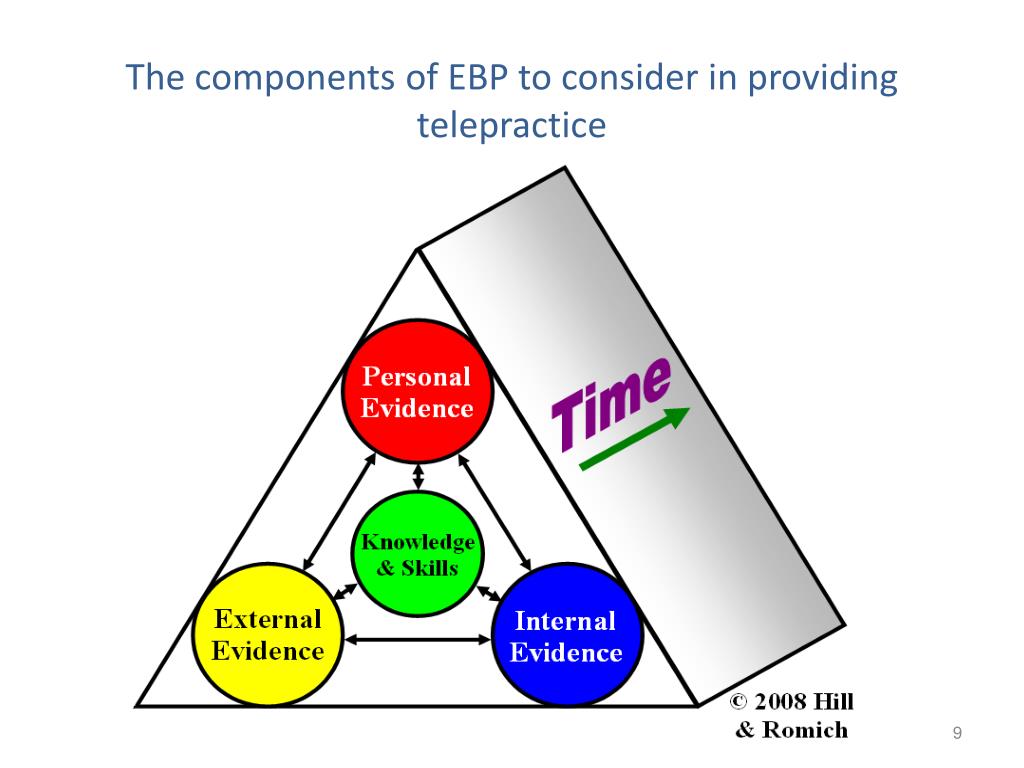 The components of EBP to consider in providing telepractice

Personal Evidence

Time

Knowledge & Skills

External Evidence

Internal Evidence

© 2008 Hill & Romich

9